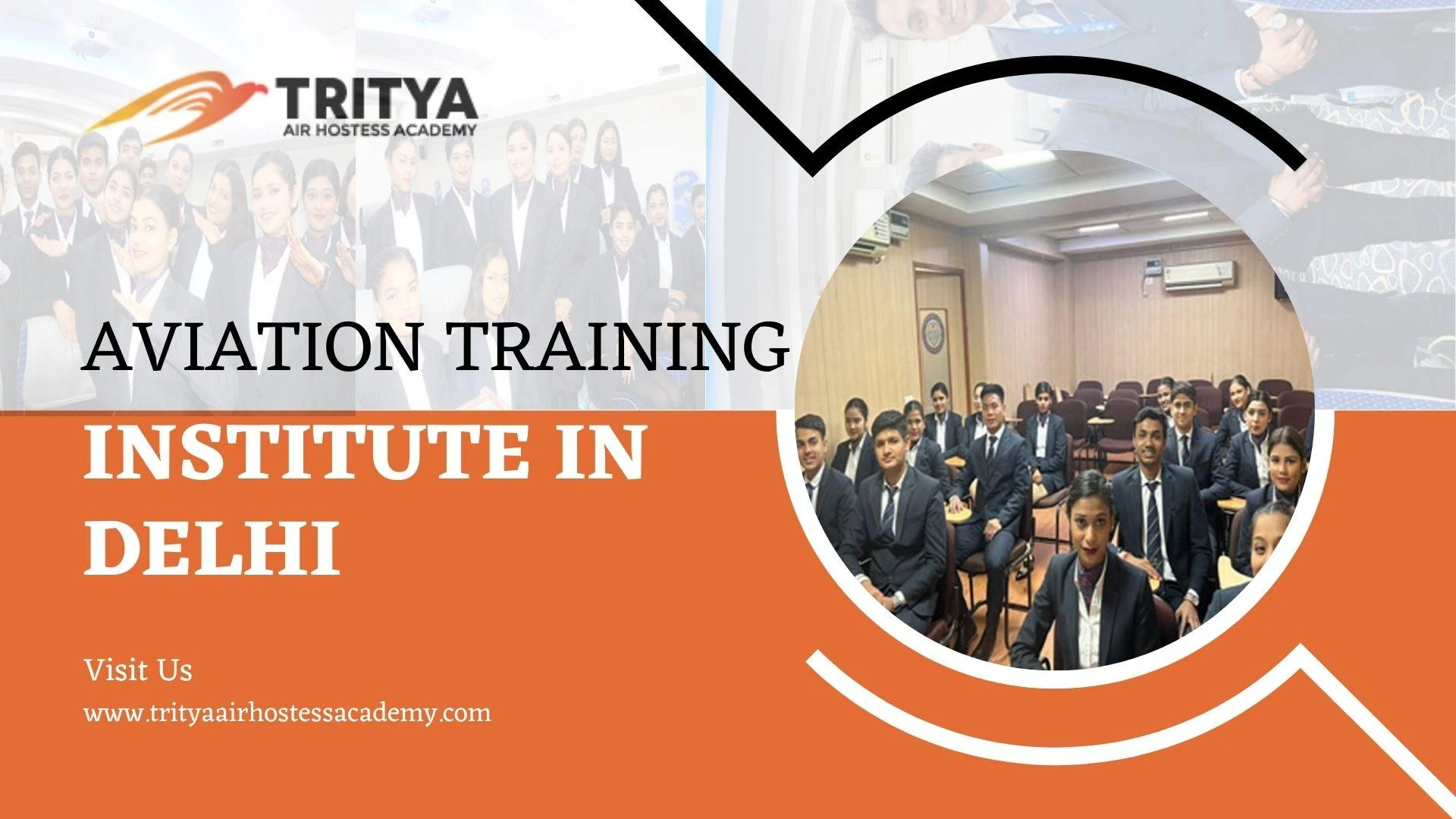 TRITYA
AIR HOSTESS ACADEMY

AVIATION TRAINING

INSTITUTE IN DELHI

Visit Us
www.trityaairhostessacademy.com